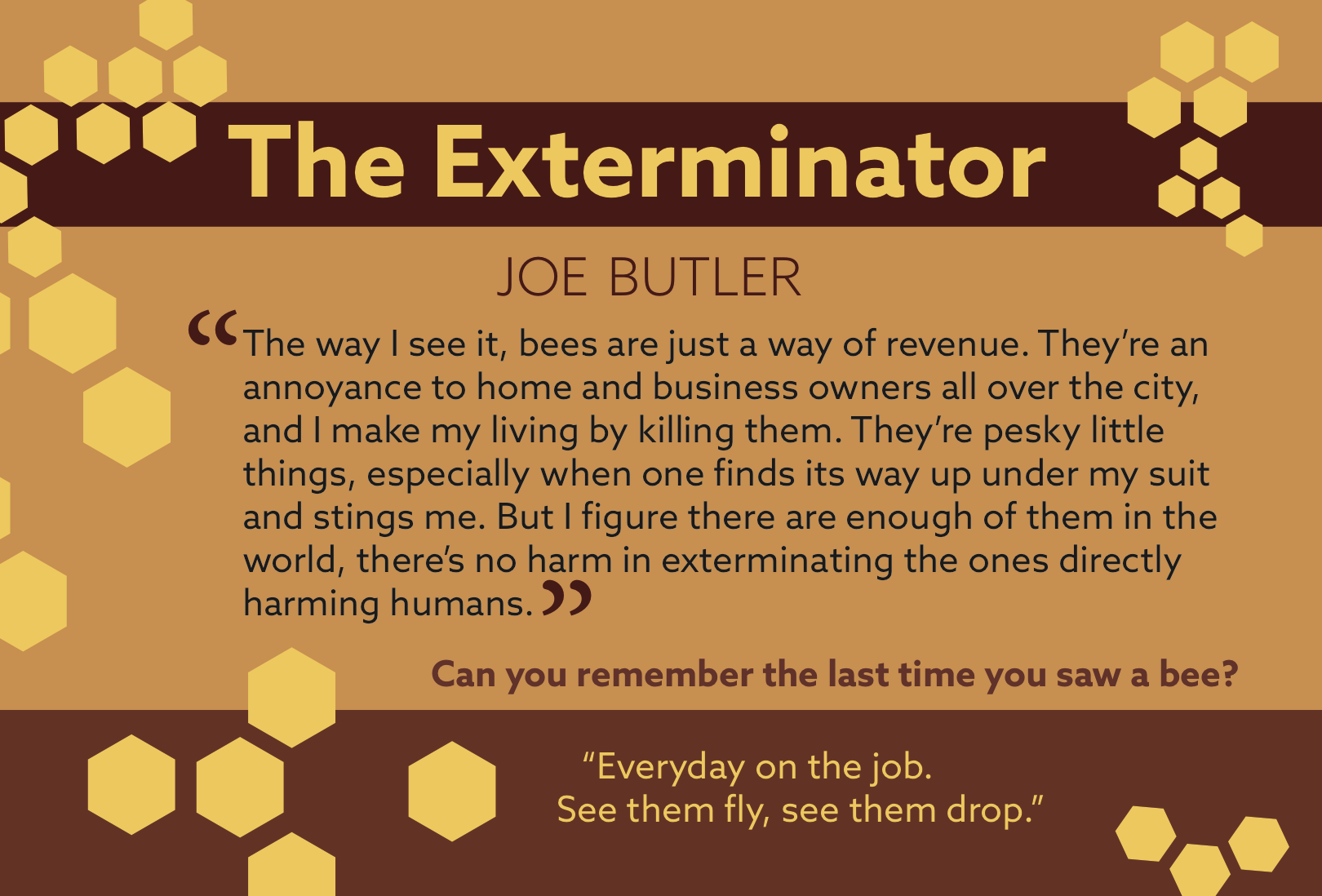 The Exterminator

JOE BUTLER

“The way I see it, bees are just a way of revenue. They’re an annoyance to home and business owners all over the city, and I make my living by killing them. They’re pesky little things, especially when one finds its way up under my suit and stings me. But I figure there are enough of them in the world, there’s no harm in exterminating the ones directly harming humans.”

Can you remember the last time you saw a bee?

“Everyday on the job. See them fly, see them drop.”